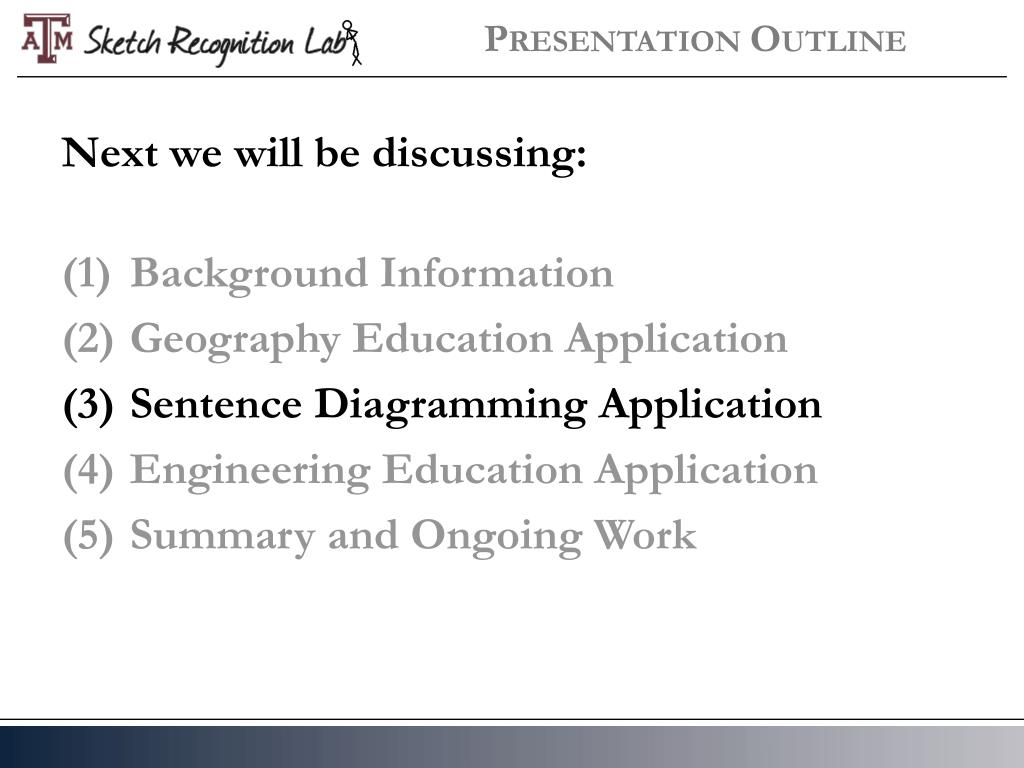 ATM Sketch Recognition Lab

PRESENTATION OUTLINE

Next we will be discussing:

(1) Background Information
(2) Geography Education Application
(3) Sentence Diagramming Application
(4) Engineering Education Application
(5) Summary and Ongoing Work